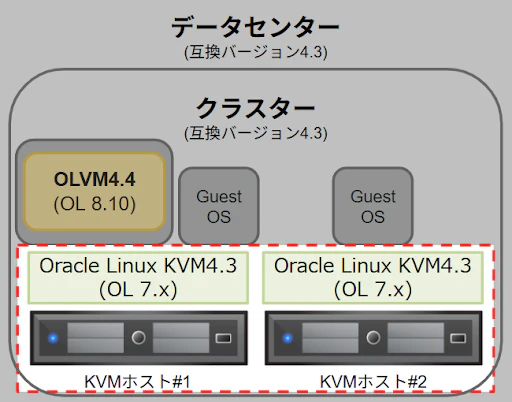 データセンター
(互換バージョン4.3)

クラスター
(互換バージョン4.3)

OLVM4.4
(OL 8.10)

Guest OS

Guest OS

Oracle Linux KVM4.3
(OL 7.x)

Oracle Linux KVM4.3
(OL 7.x)

KVMホスト#1

KVMホスト#2